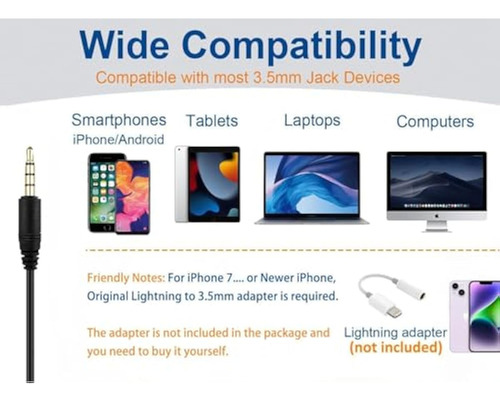 Wide Compatibility
Compatible with most 3.5mm Jack Devices

Smartphones
iPhone/Android

Tablets

Laptops

Computers

Friendly Notes: For iPhone 7.... or Newer iPhone, Original Lightning to 3.5mm adapter is required.

The adapter is not included in the package and you need to buy it yourself.

Lightning adapter
(not included)